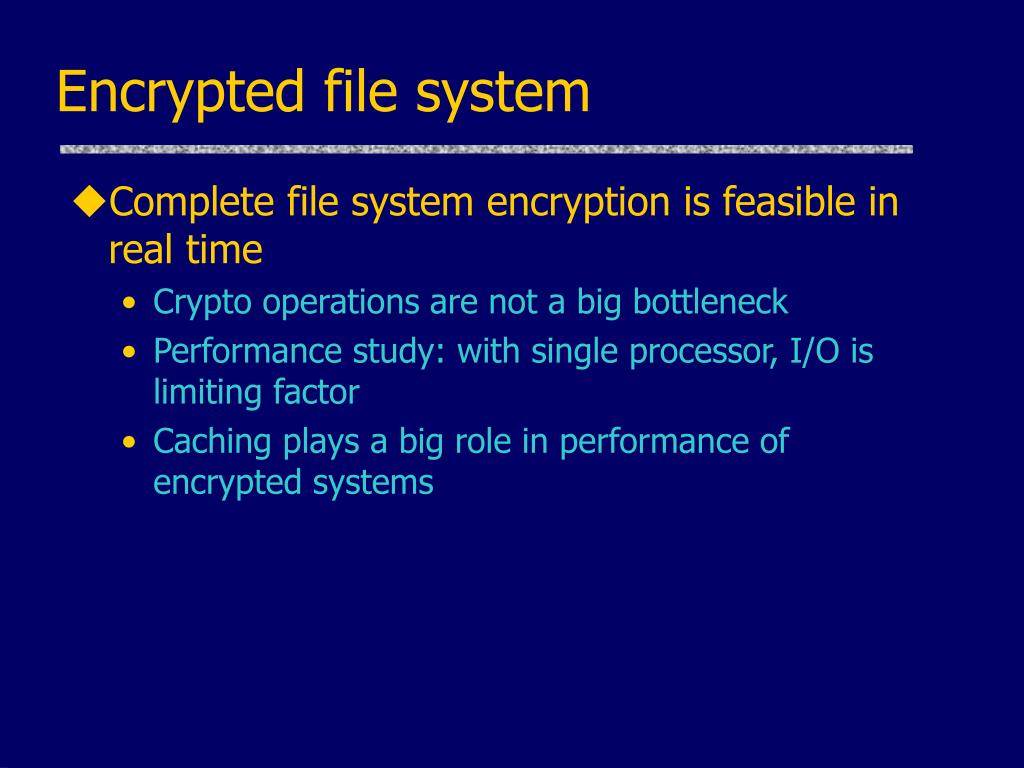 Encrypted file system

◆Complete file system encryption is feasible in real time

• Crypto operations are not a big bottleneck
• Performance study: with single processor, I/O is limiting factor
• Caching plays a big role in performance of encrypted systems